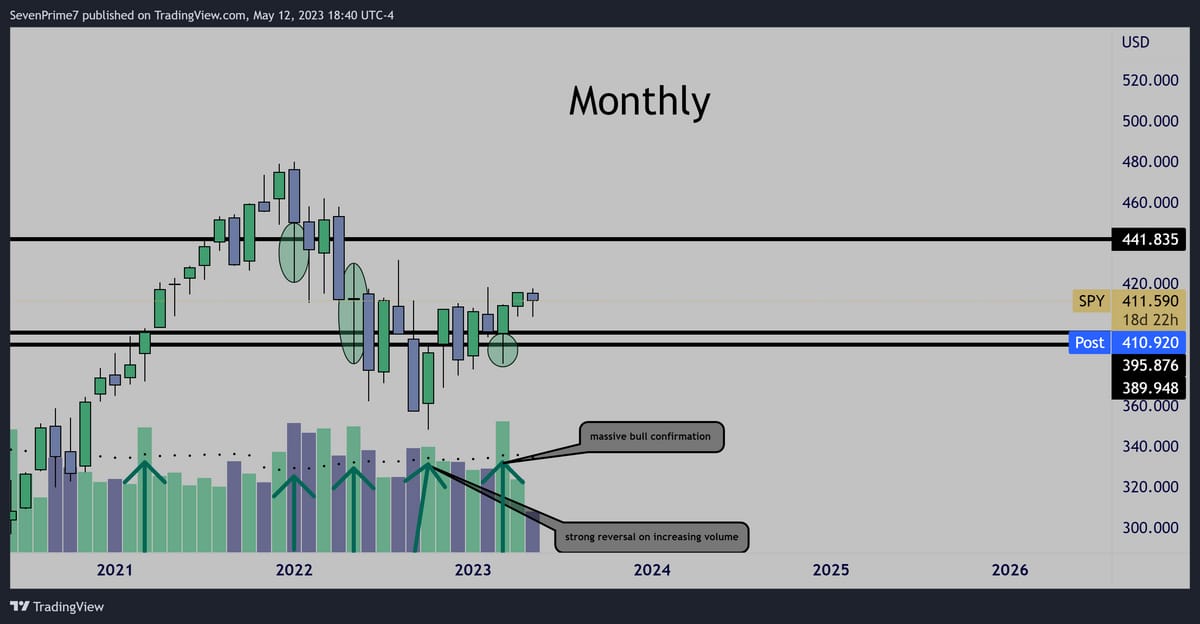 SevenPrime7 published on TradingView.com, May 12, 2023 18:40 UTC-4

Monthly

USD
520.000
500.000
480.000
460.000
441.835
420.000
SPY 411.590
18d 22h
Post 410.920
395.876
389.948
360.000
340.000
320.000
300.000

massive bull confirmation

strong reversal on increasing volume

2021
2022
2023
2024
2025
2026

TradingView